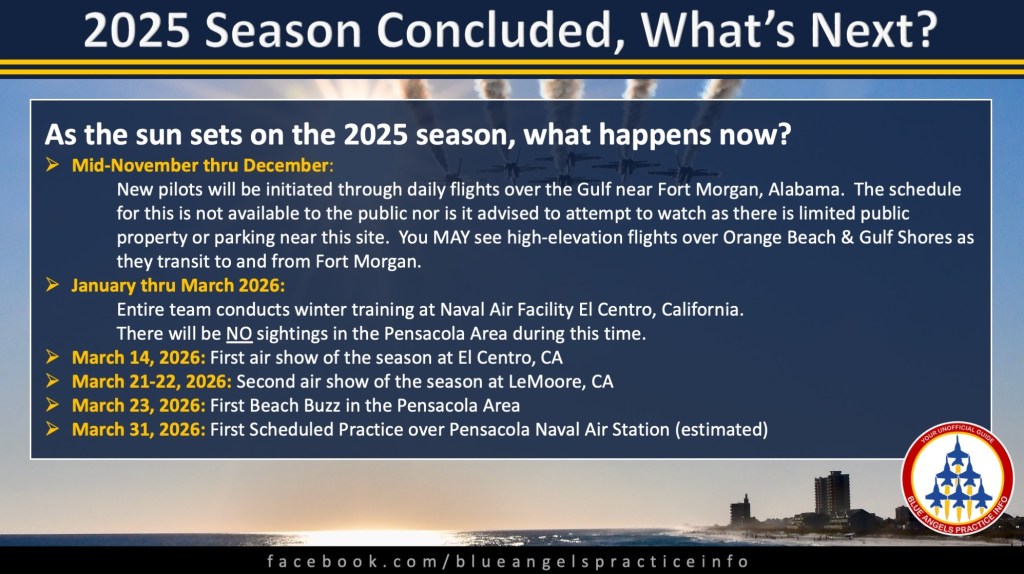 2025 Season Concluded, What's Next?

As the sun sets on the 2025 season, what happens now?

➢ Mid-November thru December:
New pilots will be initiated through daily flights over the Gulf near Fort Morgan, Alabama. The schedule for this is not available to the public nor is it advised to attempt to watch as there is limited public property or parking near this site. You MAY see high-elevation flights over Orange Beach & Gulf Shores as they transit to and from Fort Morgan.

➢ January thru March 2026:
Entire team conducts winter training at Naval Air Facility El Centro, California.
There will be NO sightings in the Pensacola Area during this time.

➢ March 14, 2026: First air show of the season at El Centro, CA
➢ March 21-22, 2026: Second air show of the season at LeMoore, CA
➢ March 23, 2026: First Beach Buzz in the Pensacola Area
➢ March 31, 2026: First Scheduled Practice over Pensacola Naval Air Station (estimated)

YOUR UNOFFICIAL GUIDE
BLUE ANGELS PRACTICE INFO

facebook.com/blueangelspracticeinfo